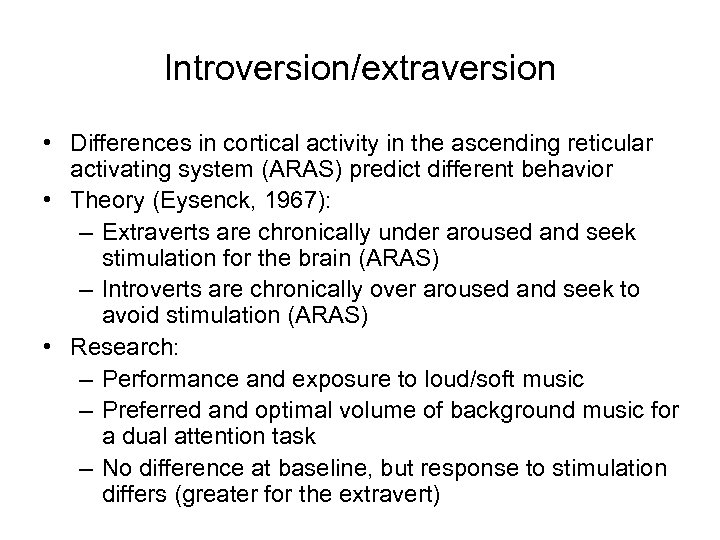 Introversion/extraversion

• Differences in cortical activity in the ascending reticular activating system (ARAS) predict different behavior
• Theory (Eysenck, 1967):
  – Extraverts are chronically under aroused and seek stimulation for the brain (ARAS)
  – Introverts are chronically over aroused and seek to avoid stimulation (ARAS)
• Research:
  – Performance and exposure to loud/soft music
  – Preferred and optimal volume of background music for a dual attention task
  – No difference at baseline, but response to stimulation differs (greater for the extravert)